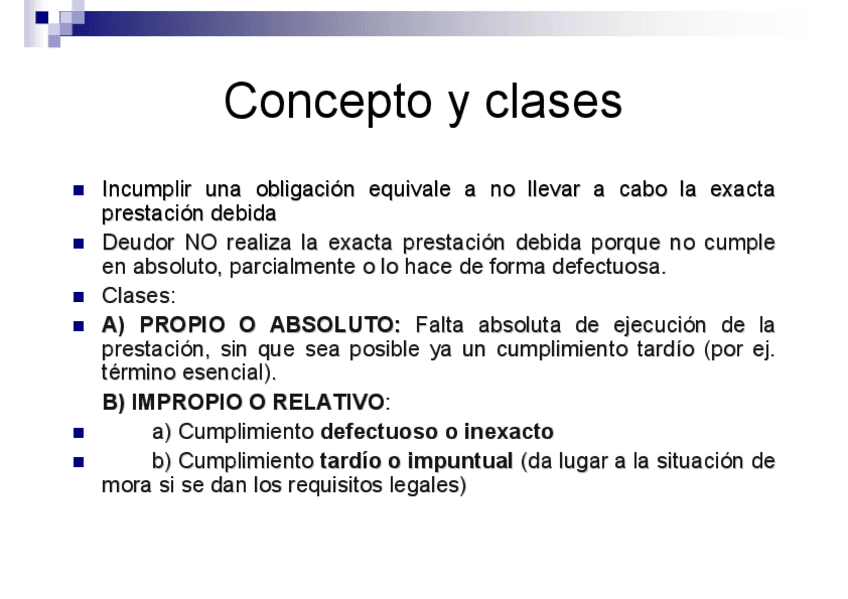 Concepto y clases

Incumplir una obligación equivale a no llevar a cabo la exacta prestación debida

Deudor NO realiza la exacta prestación debida porque no cumple en absoluto, parcialmente o lo hace de forma defectuosa.

Clases:

A) PROPIO O ABSOLUTO: Falta absoluta de ejecución de la prestación, sin que sea posible ya un cumplimiento tardío (por ej. término esencial).

B) IMPROPIO O RELATIVO:

a) Cumplimiento defectuoso o inexacto

b) Cumplimiento tardío o impuntual (da lugar a la situación de mora si se dan los requisitos legales)